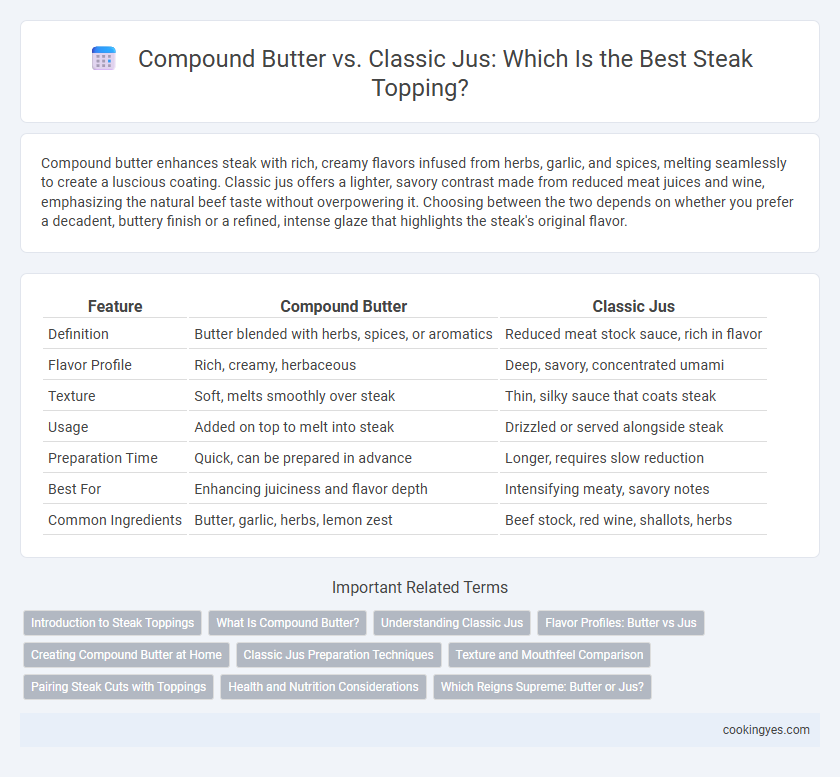 Compound Butter vs. Classic Jus: Which Is the Best Steak Topping?

Compound butter enhances steak with rich, creamy flavors infused from herbs, garlic, and spices, melting seamlessly to create a luscious coating. Classic jus offers a lighter, savory contrast made from reduced meat juices and wine, emphasizing the natural beef taste without overpowering it. Choosing between the two depends on whether you prefer a decadent, buttery finish or a refined, intense glaze that highlights the steak's original flavor.

| Feature | Compound Butter | Classic Jus |
|---|---|---|
| Definition | Butter blended with herbs, spices, or aromatics | Reduced meat stock sauce, rich in flavor |
| Flavor Profile | Rich, creamy, herbaceous | Deep, savory, concentrated umami |
| Texture | Soft, melts smoothly over steak | Thin, silky sauce that coats steak |
| Usage | Added on top to melt into steak | Drizzled or served alongside steak |
| Preparation Time | Quick, can be prepared in advance | Longer, requires slow reduction |
| Best For | Enhancing juiciness and flavor depth | Intensifying meaty, savory notes |
| Common Ingredients | Butter, garlic, herbs, lemon zest | Beef stock, red wine, shallots, herbs |

Important Related Terms

Introduction to Steak Toppings
What Is Compound Butter?
Understanding Classic Jus
Flavor Profiles: Butter vs Jus
Creating Compound Butter at Home
Classic Jus Preparation Techniques
Texture and Mouthfeel Comparison
Pairing Steak Cuts with Toppings
Health and Nutrition Considerations
Which Reigns Supreme: Butter or Jus?

cookingyes.com